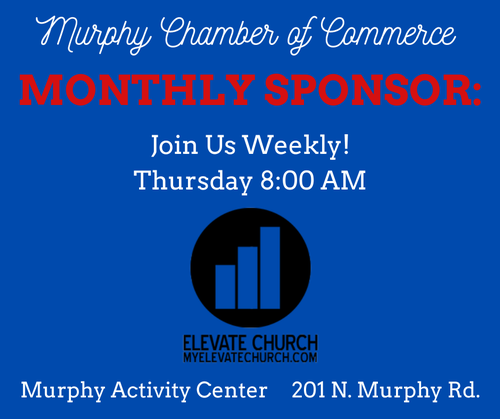 Murphy Chamber of Commerce

MONTHLY SPONSOR:

Join Us Weekly!
Thursday 8:00 AM

ELEVATE CHURCH
MYELEVATECHURCH.COM

Murphy Activity Center 201 N. Murphy Rd.